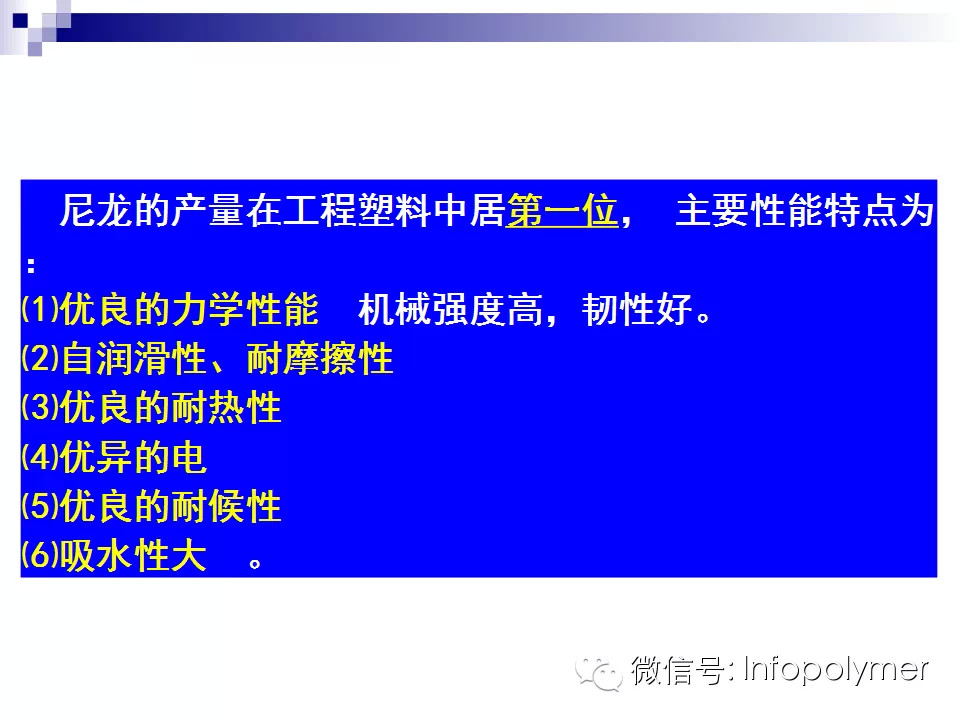 尼龙的产量在工程塑料中居第一位， 主要性能特点为：

(1)优良的力学性能 机械强度高，韧性好。

(2)自润滑性、耐摩擦性

(3)优良的耐热性

(4)优异的电

(5)优良的耐候性

(6)吸水性大 。

微信号: Infopolymer